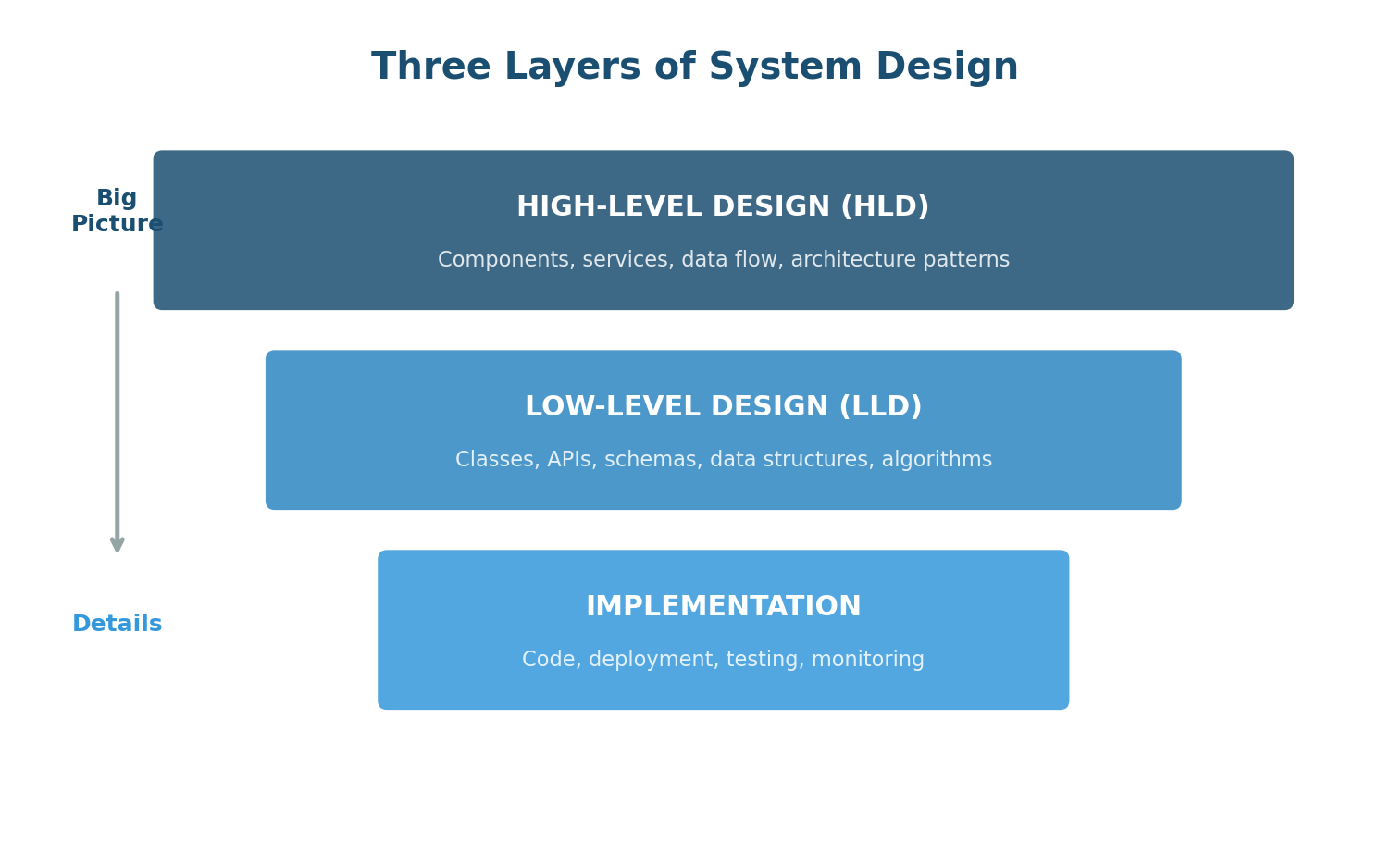 Three Layers of System Design

Big Picture

HIGH-LEVEL DESIGN (HLD)

Components, services, data flow, architecture patterns

LOW-LEVEL DESIGN (LLD)

Classes, APIs, schemas, data structures, algorithms

IMPLEMENTATION

Code, deployment, testing, monitoring

Details